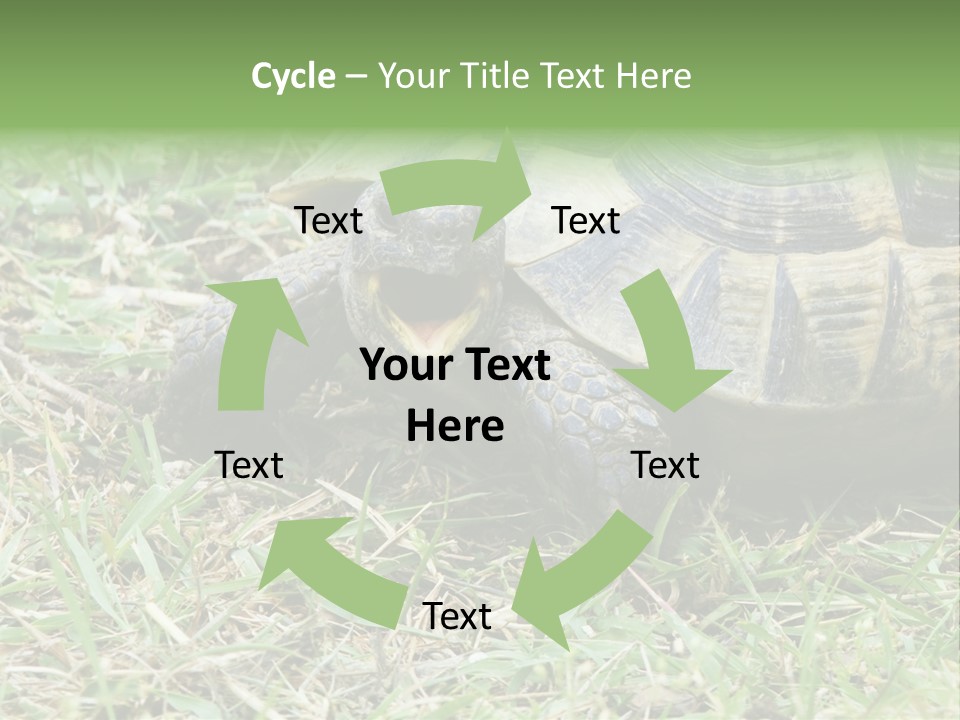 Cycle – Your Title Text Here

Text

Text

Your Text Here

Text

Text

Text